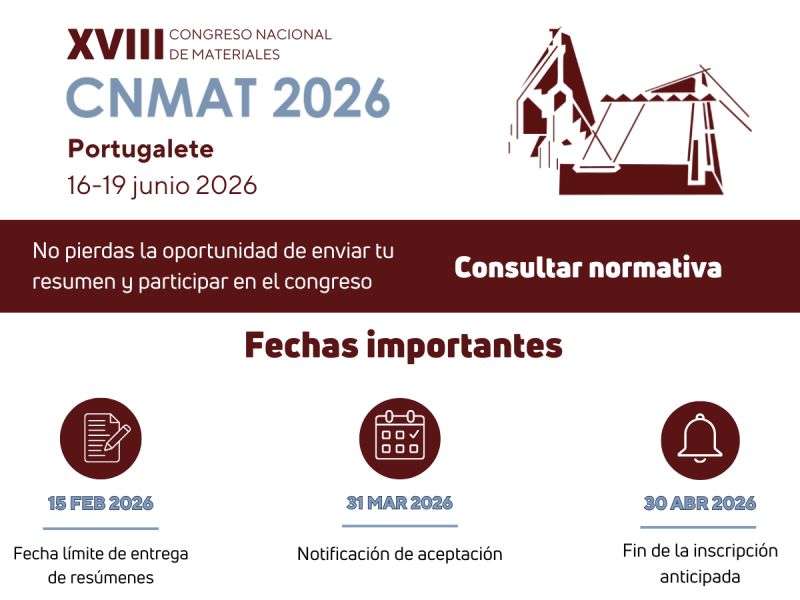 XVIII CONGRESO NACIONAL DE MATERIALES
CNMAT 2026
Portugalete
16-19 junio 2026

No pierdas la oportunidad de enviar tu resumen y participar en el congreso

Consultar normativa

Fechas importantes

15 FEB 2026
Fecha límite de entrega de resúmenes

31 MAR 2026
Notificación de aceptación

30 ABR 2026
Fin de la inscripción anticipada